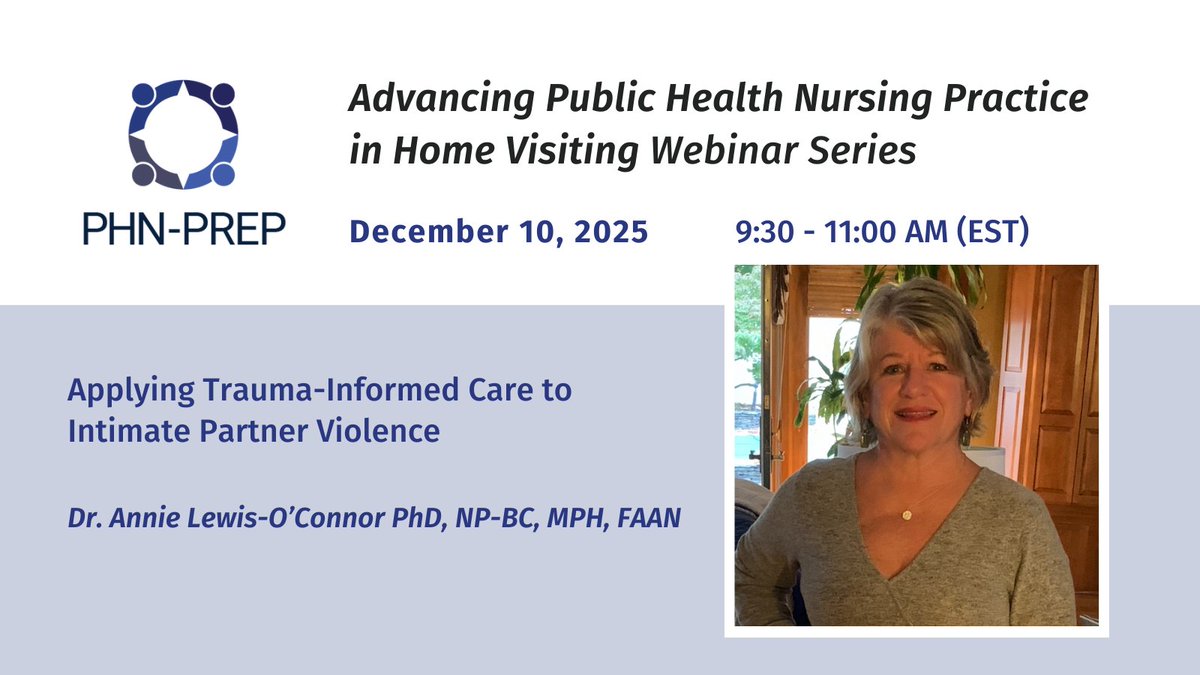 PHN-PREP

Advancing Public Health Nursing Practice in Home Visiting Webinar Series

December 10, 2025

9:30 - 11:00 AM (EST)

Applying Trauma-Informed Care to Intimate Partner Violence

Dr. Annie Lewis-O'Connor PhD, NP-BC, MPH, FAAN